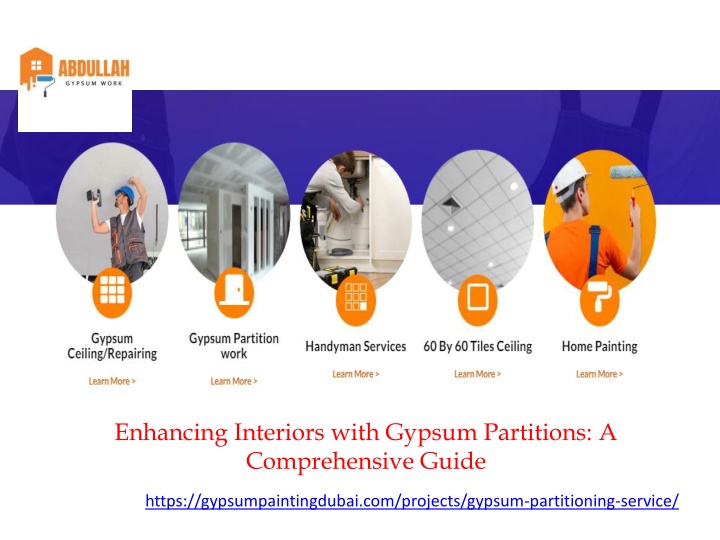 ABDULLAH
GYPSUM WORK

Gypsum Ceiling/Repairing
Learn More >

Gypsum Partition work
Learn More >

Handyman Services
Learn More >

60 By 60 Tiles Ceiling
Learn More >

Home Painting
Learn More >

Enhancing Interiors with Gypsum Partitions: A Comprehensive Guide

https://gypsumpaintingdubai.com/projects/gypsum-partitioning-service/